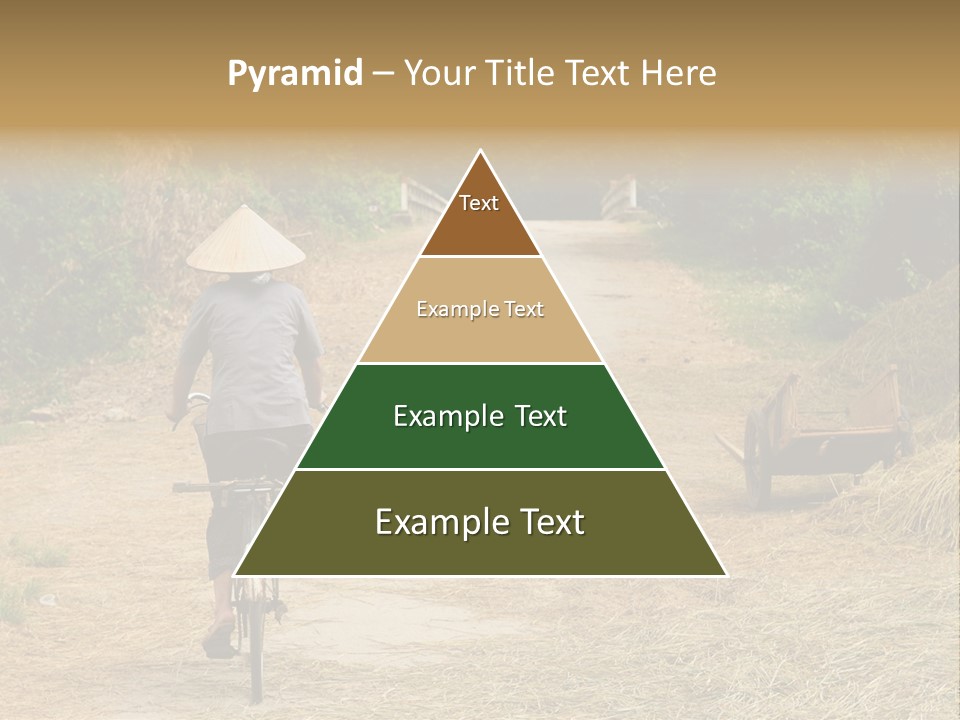 Pyramid – Your Title Text Here

Text

Example Text

Example Text

Example Text